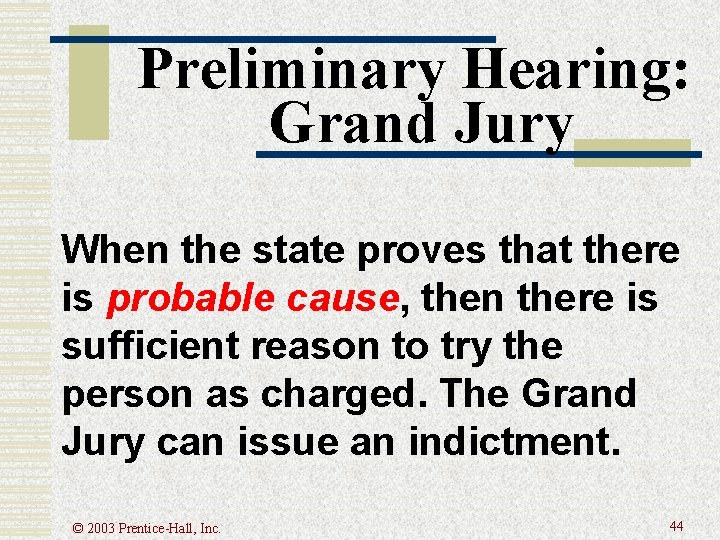 Preliminary Hearing: Grand Jury

When the state proves that there is probable cause, then there is sufficient reason to try the person as charged. The Grand Jury can issue an indictment.

© 2003 Prentice-Hall, Inc.

44